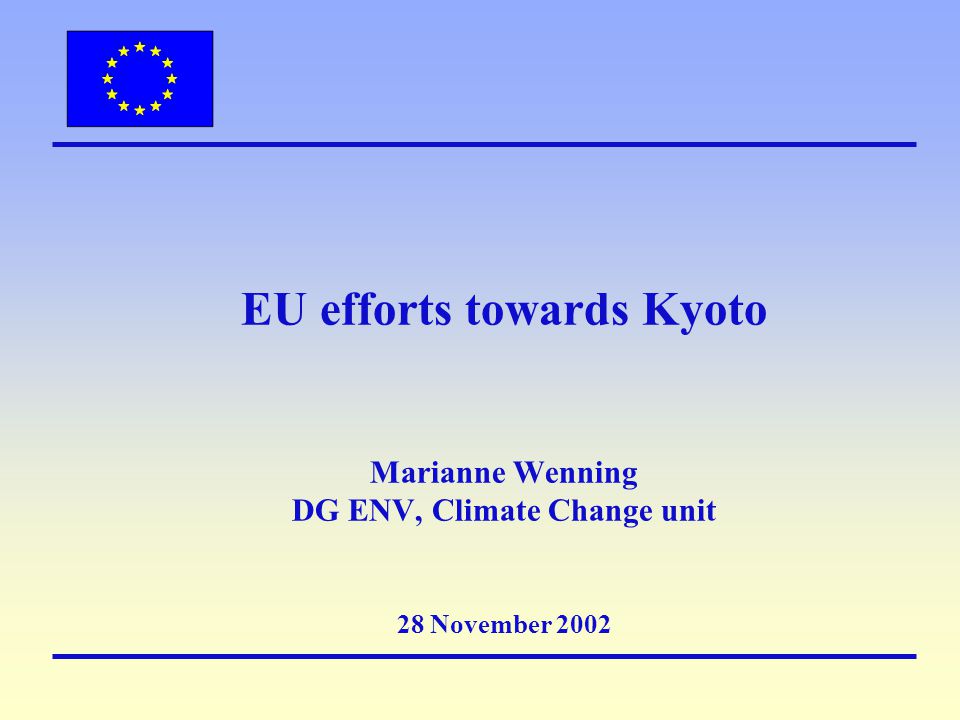 EU efforts towards Kyoto

Marianne Wenning
DG ENV, Climate Change unit

28 November 2002